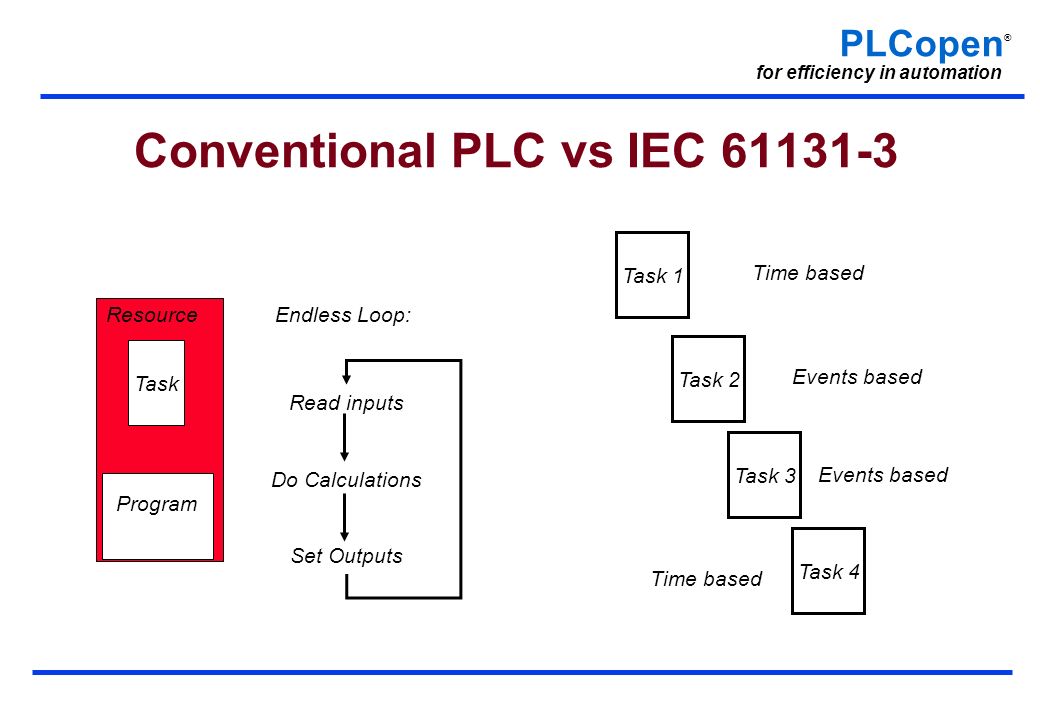 PLCopen®
for efficiency in automation

Conventional PLC vs IEC 61131-3

Resource
Task
Program

Endless Loop:
Read inputs
Do Calculations
Set Outputs

Task 1
Time based
Task 2
Events based
Task 3
Events based
Time based
Task 4